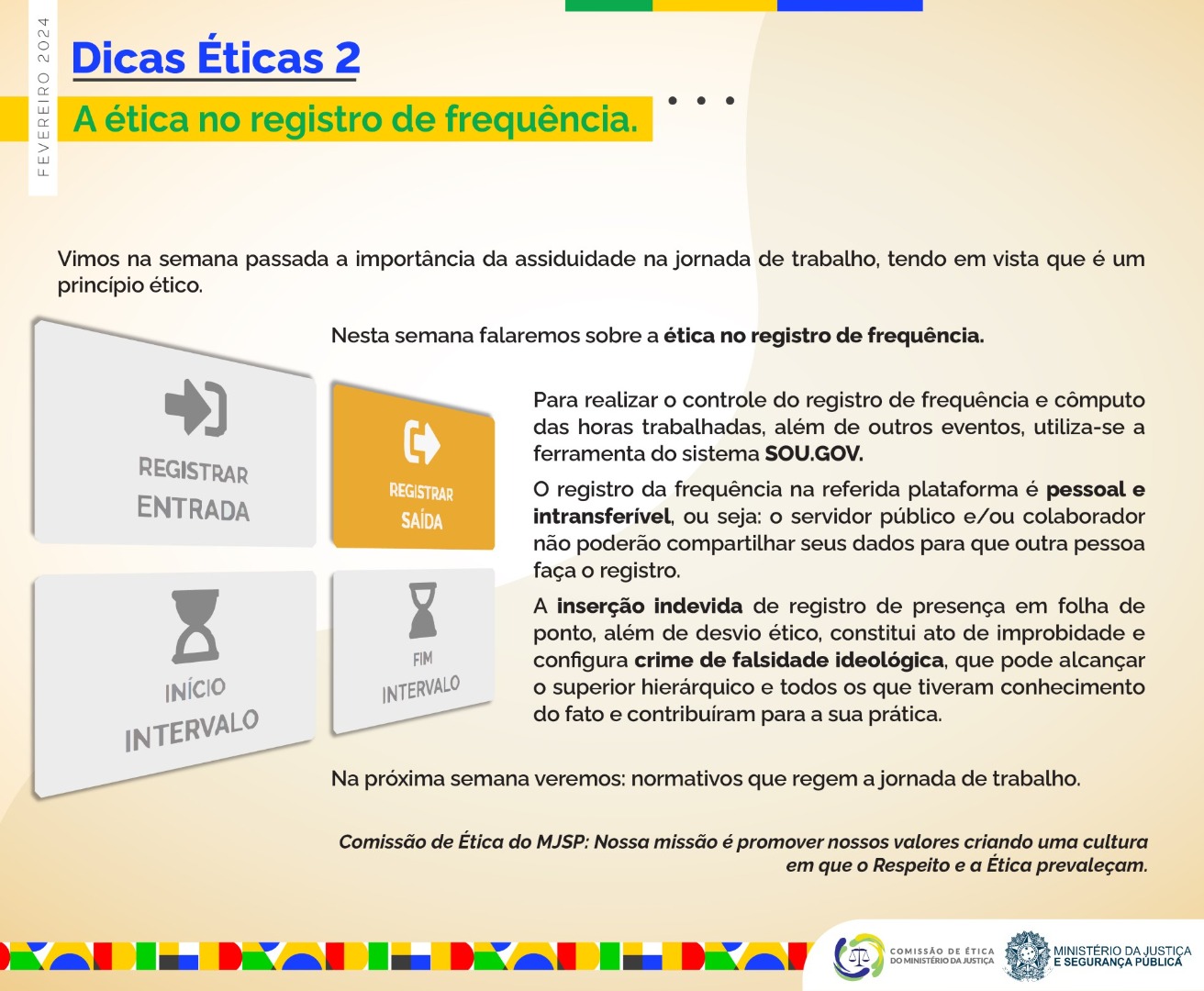 FEVEREIRO 2024

Dicas Éticas 2

A ética no registro de frequência.

Vimos na semana passada a importância da assiduidade na jornada de trabalho, tendo em vista que é um princípio ético.

Nesta semana falaremos sobre a ética no registro de frequência.

REGISTRAR ENTRADA

REGISTRAR SAÍDA

INÍCIO INTERVALO

FIM INTERVALO

Para realizar o controle do registro de frequência e cômputo das horas trabalhadas, além de outros eventos, utiliza-se a ferramenta do sistema SOU.GOV.

O registro da frequência na referida plataforma é pessoal e intransferível, ou seja: o servidor público e/ou colaborador não poderão compartilhar seus dados para que outra pessoa faça o registro.

A inserção indevida de registro de presença em folha de ponto, além de desvio ético, constitui ato de improbidade e configura crime de falsidade ideológica, que pode alcançar o superior hierárquico e todos os que tiveram conhecimento do fato e contribuíram para a sua prática.

Na próxima semana veremos: normativos que regem a jornada de trabalho.

Comissão de Ética do MJSP: Nossa missão é promover nossos valores criando uma cultura em que o Respeito e a Ética prevaleçam.

COMISSÃO DE ÉTICA DO MINISTÉRIO DA JUSTIÇA

MINISTÉRIO DA JUSTIÇA E SEGURANÇA PÚBLICA